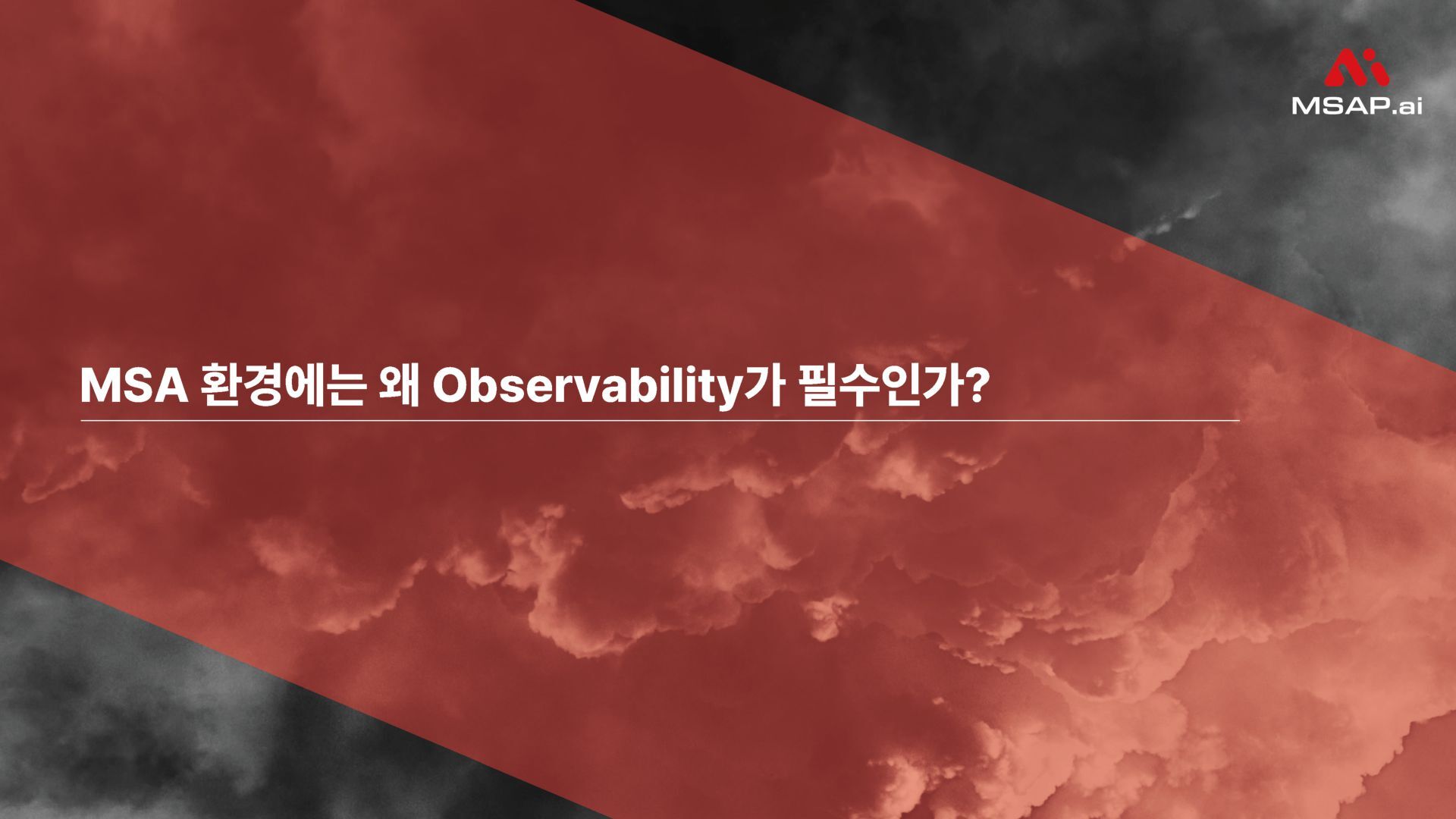 MSAP.ai

MSA 환경에는 왜 Observability가 필수인가?